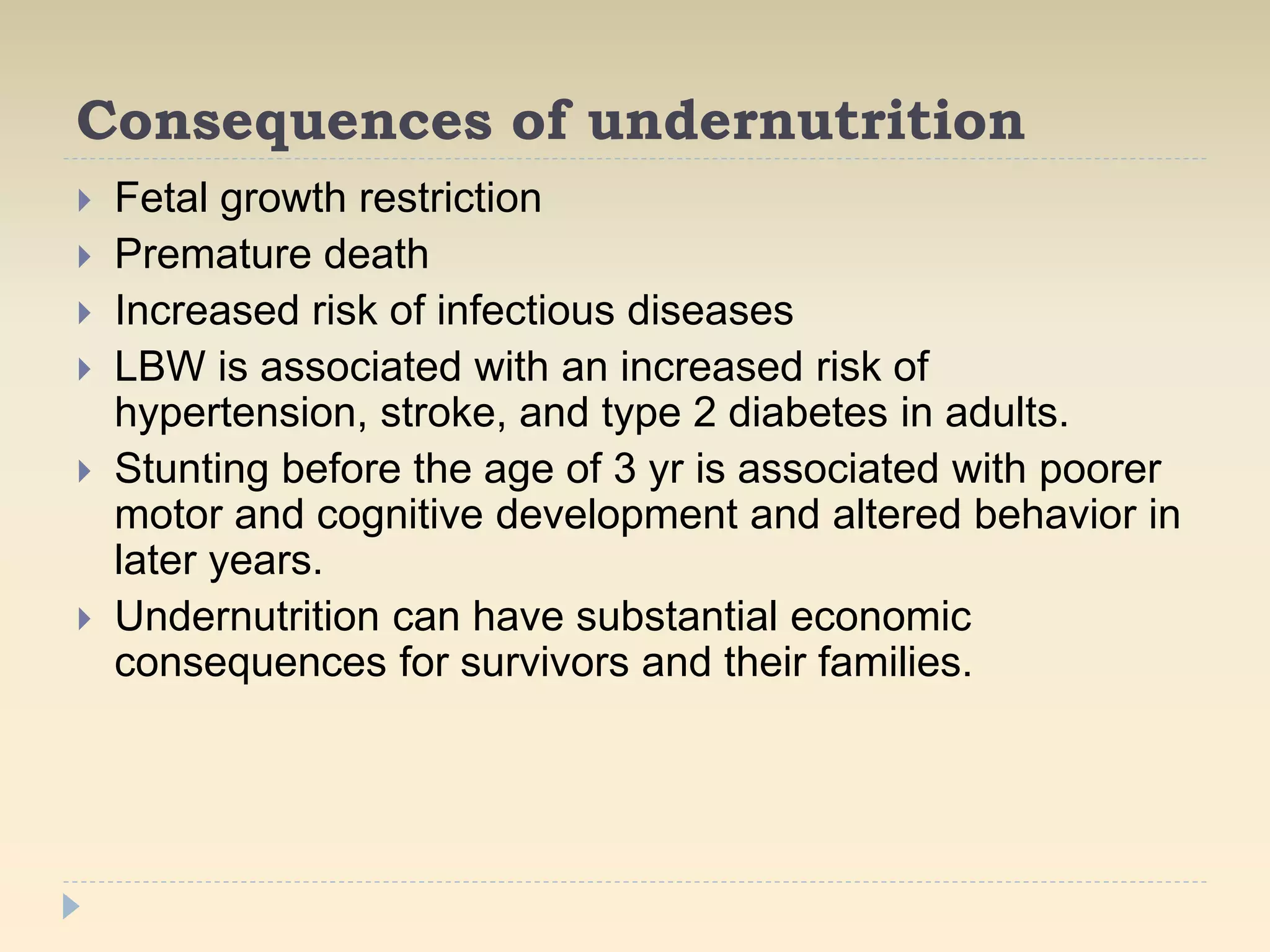 Consequences of undernutrition

Fetal growth restriction

Premature death

Increased risk of infectious diseases

LBW is associated with an increased risk of hypertension, stroke, and type 2 diabetes in adults.

Stunting before the age of 3 yr is associated with poorer motor and cognitive development and altered behavior in later years.

Undernutrition can have substantial economic consequences for survivors and their families.